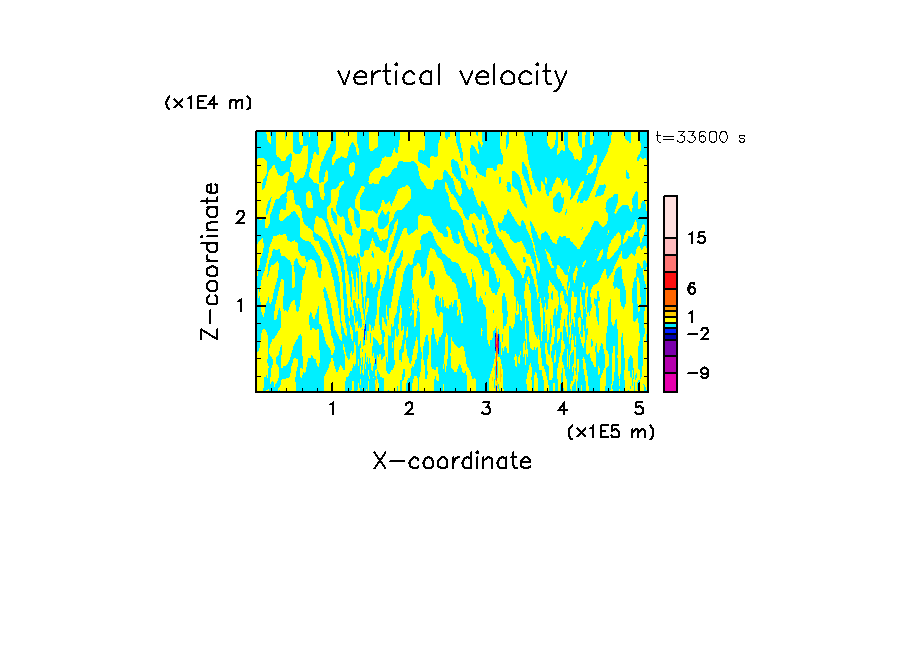 vertical velocity

(x1E4 m)

t=33600 s

Z-coordinate

2

1

15

6

1

−2

−9

1 2 3 4 5

(x1E5 m)

X-coordinate